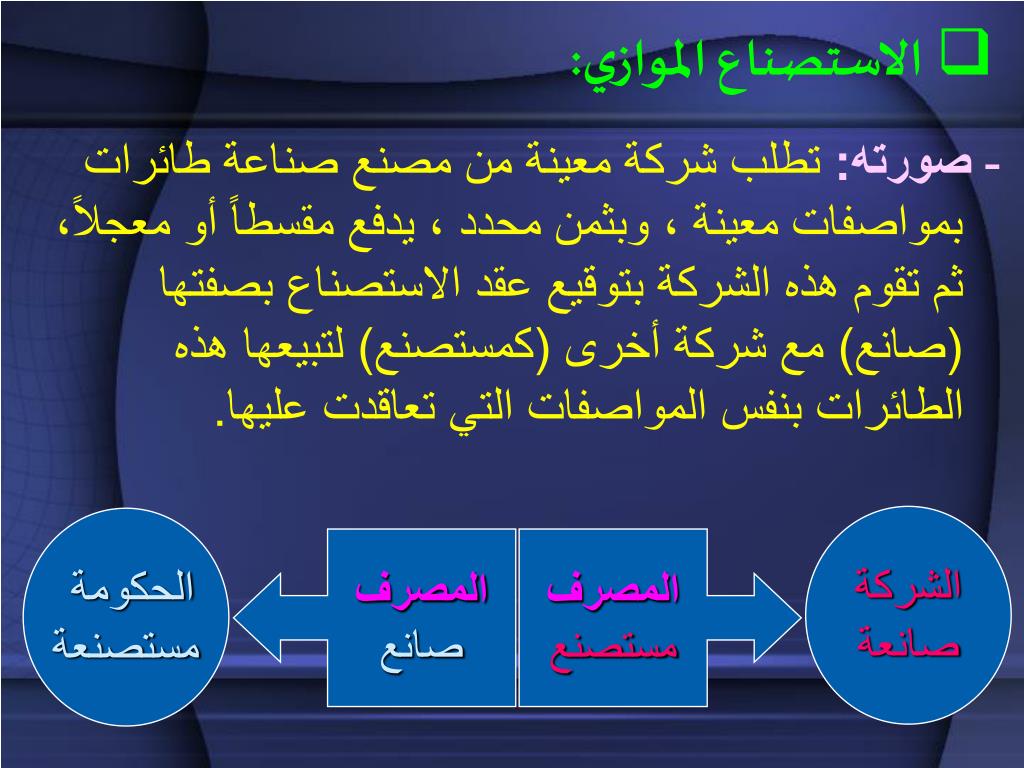 ❑ الاستصناع الموازي:

- صورته: تطلب شركة معينة من مصنع صناعة طائرات بمواصفات معينة ، وبثمن محدد ، يدفع مقسطاً أو معجلاً، ثم تقوم هذه الشركة بتوقيع عقد الاستصناع بصفتها (صانع) مع شركة أخرى (كمستصنع) لتبيعها هذه الطائرات بنفس المواصفات التي تعاقدت عليها.

الشركة صانعة

المصرف مستصنع

المصرف صانع

الحكومة مستصنعة